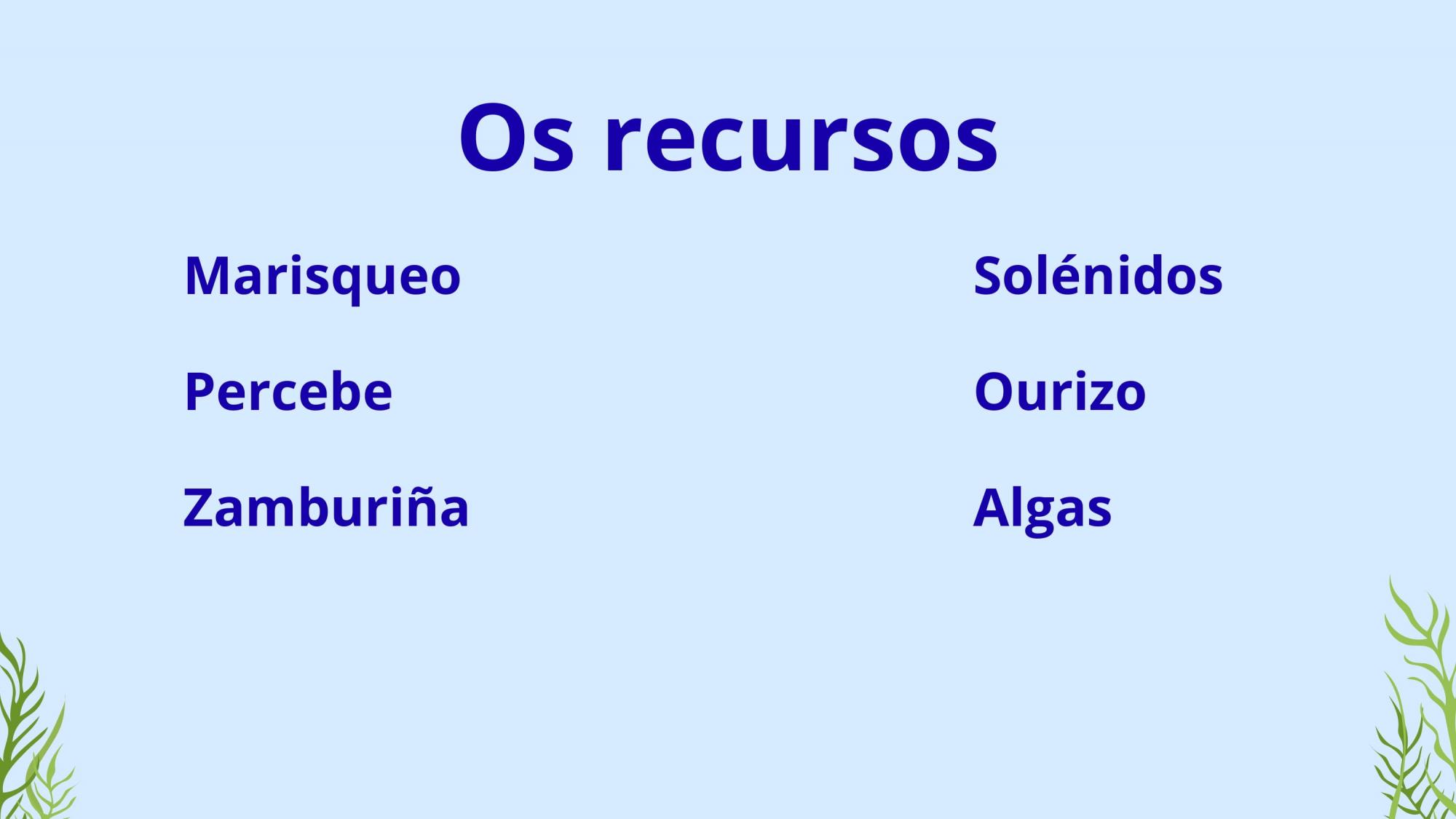 Os recursos

Marisqueo

Percebe

Zamburiña

Solénidos

Ourizo

Algas